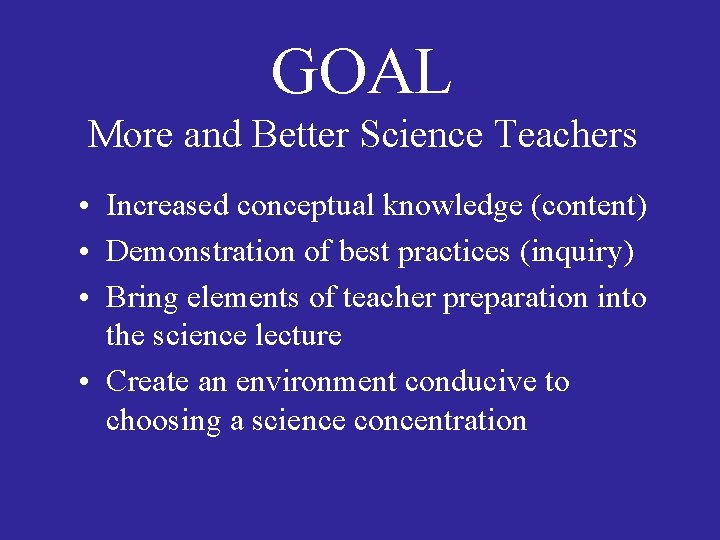 GOAL
More and Better Science Teachers

• Increased conceptual knowledge (content)
• Demonstration of best practices (inquiry)
• Bring elements of teacher preparation into the science lecture
• Create an environment conducive to choosing a science concentration